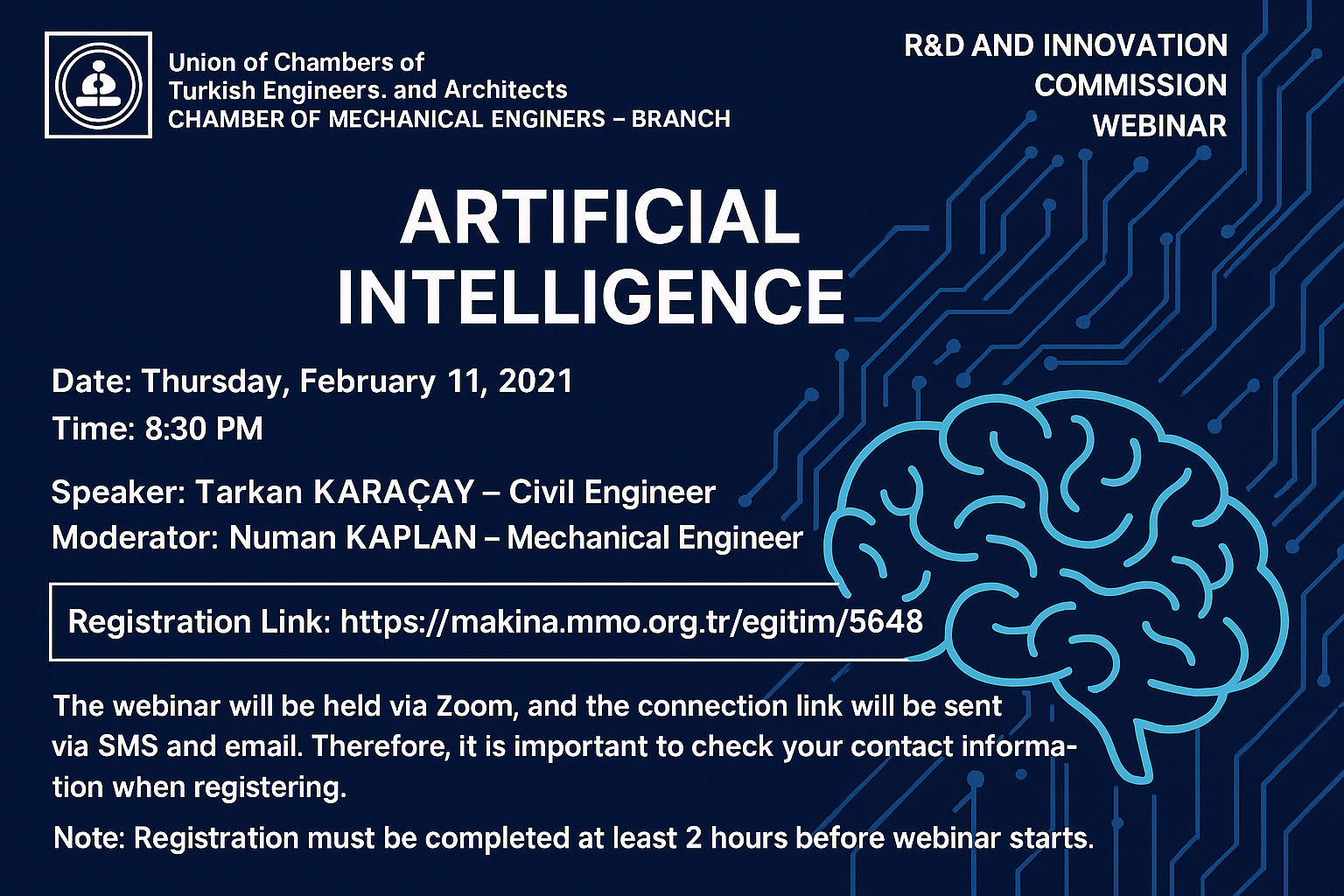 Union of Chambers of
Turkish Engineers. and Architects
CHAMBER OF MECHANICAL ENGINERS – BRANCH

R&D AND INNOVATION
COMMISSION
WEBINAR

ARTIFICIAL
INTELLIGENCE

Date: Thursday, February 11, 2021
Time: 8:30 PM

Speaker: Tarkan KARAÇAY – Civil Engineer
Moderator: Numan KAPLAN – Mechanical Engineer

Registration Link: https://makina.mmo.org.tr/egitim/5648

The webinar will be held via Zoom, and the connection link will be sent via SMS and email. Therefore, it is important to check your contact information when registering.

Note: Registration must be completed at least 2 hours before webinar starts.